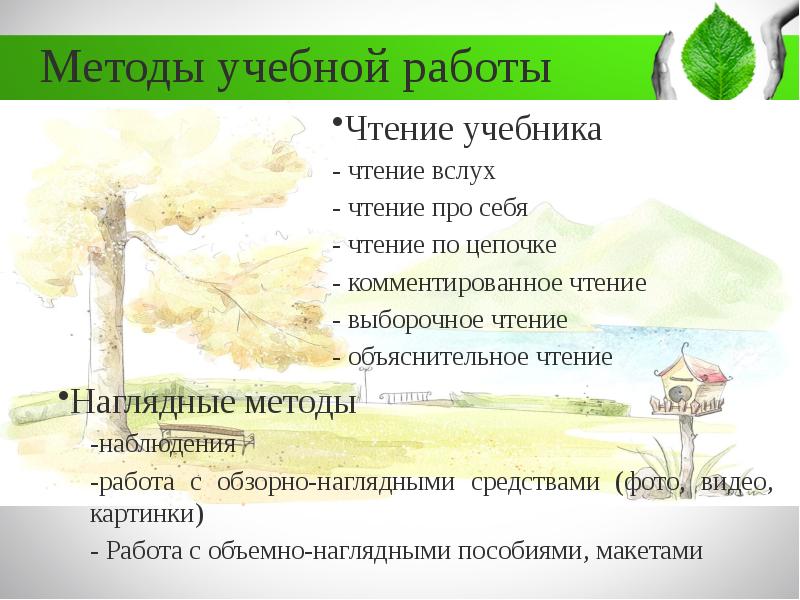 Методы учебной работы

•Чтение учебника

- чтение вслух

- чтение про себя

- чтение по цепочке

- комментированное чтение

- выборочное чтение

- объяснительное чтение

•Наглядные методы

-наблюдения

-работа с обзорно-наглядными средствами (фото, видео, картинки)

- Работа с объемно-наглядными пособиями, макетами